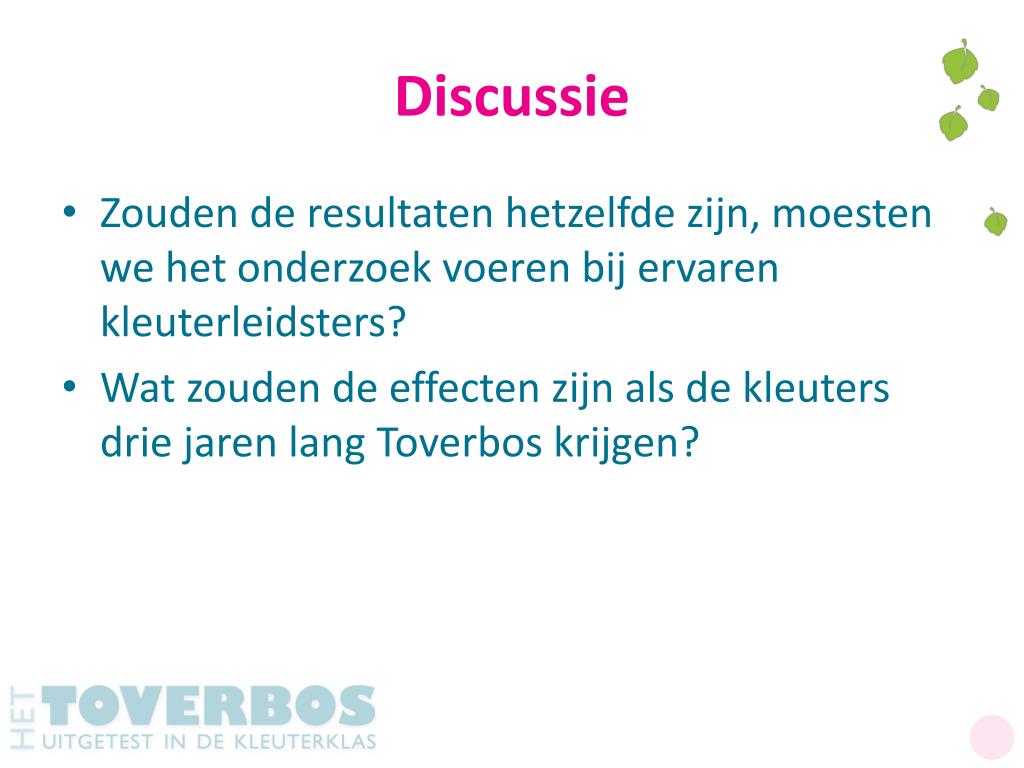 Discussie

• Zouden de resultaten hetzelfde zijn, moesten we het onderzoek voeren bij ervaren kleuterleidsters?
• Wat zouden de effecten zijn als de kleuters drie jaren lang Toverbos krijgen?

HET TOVERBOS
UITGETEST IN DE KLEUTERKLAS